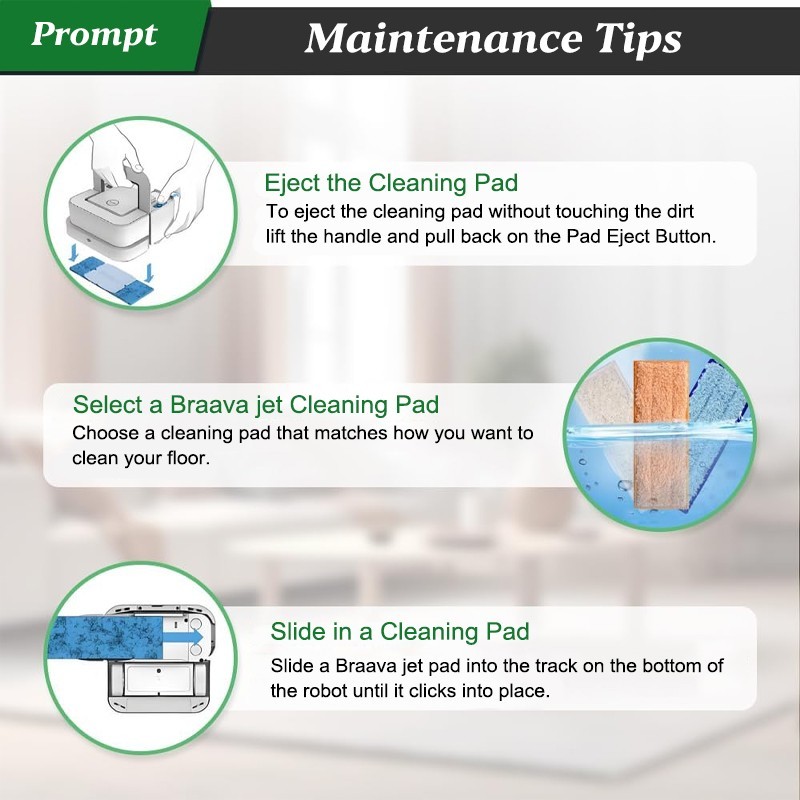 Prompt

Maintenance Tips

Eject the Cleaning Pad
To eject the cleaning pad without touching the dirt lift the handle and pull back on the Pad Eject Button.

Select a Braava jet Cleaning Pad
Choose a cleaning pad that matches how you want to clean your floor.

Slide in a Cleaning Pad
Slide a Braava jet pad into the track on the bottom of the robot until it clicks into place.